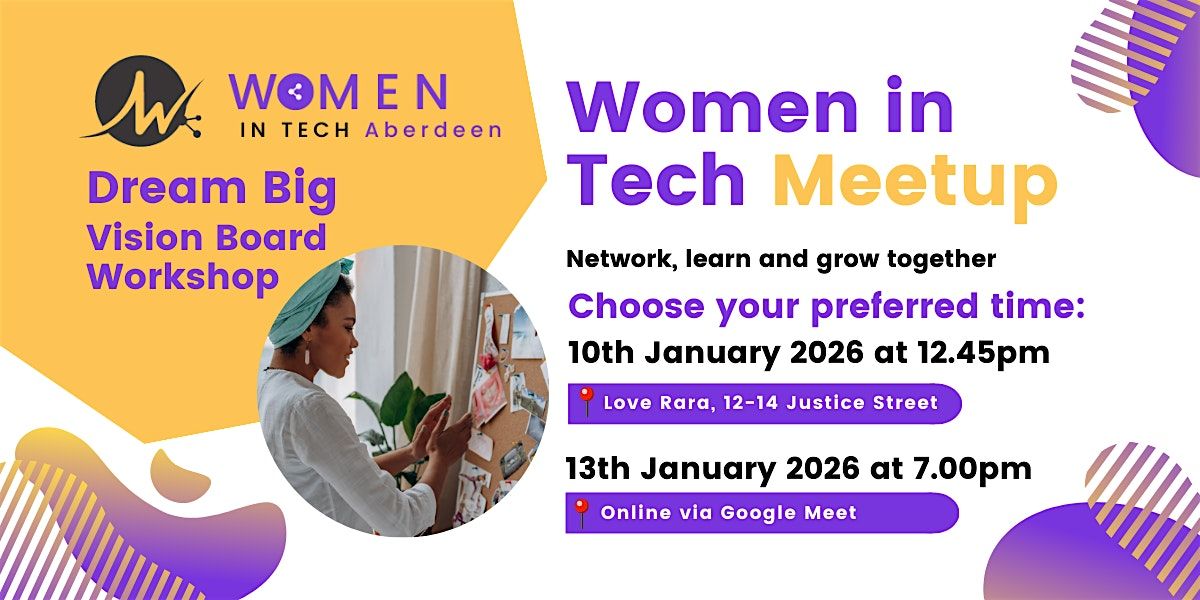 WOMEN IN TECH Aberdeen

Dream Big
Vision Board Workshop

Women in Tech Meetup

Network, learn and grow together

Choose your preferred time:

10th January 2026 at 12.45pm

Love Rara, 12-14 Justice Street

13th January 2026 at 7.00pm

Online via Google Meet